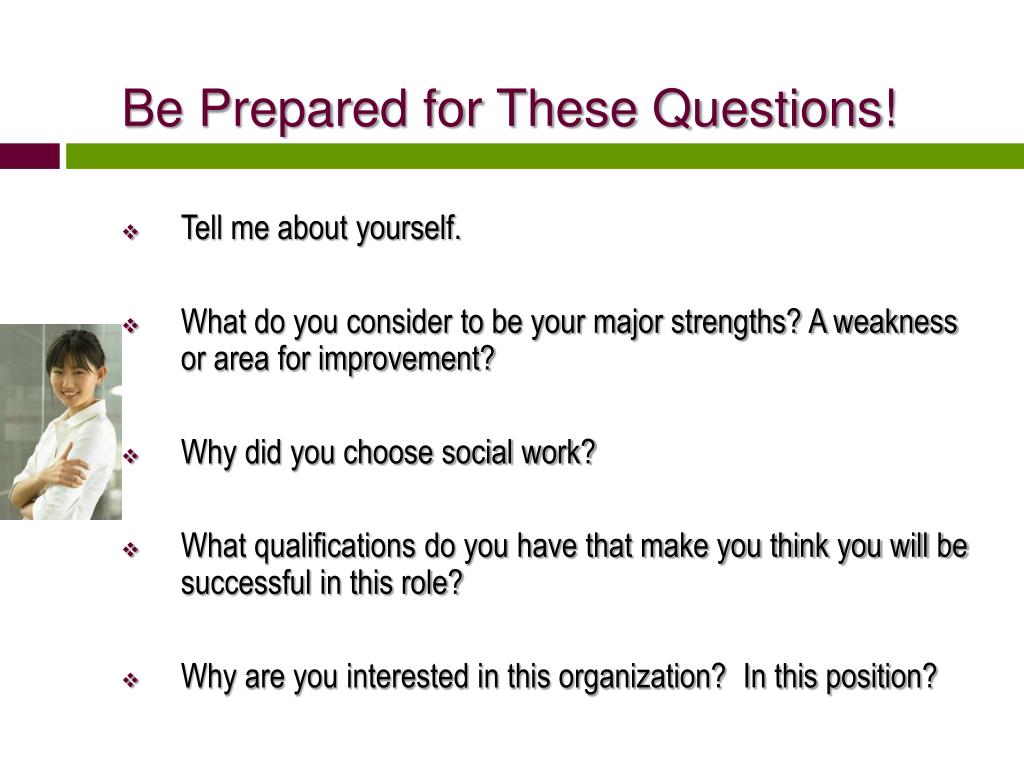 Be Prepared for These Questions!

❖ Tell me about yourself.

❖ What do you consider to be your major strengths? A weakness or area for improvement?

❖ Why did you choose social work?

❖ What qualifications do you have that make you think you will be successful in this role?

❖ Why are you interested in this organization?  In this position?